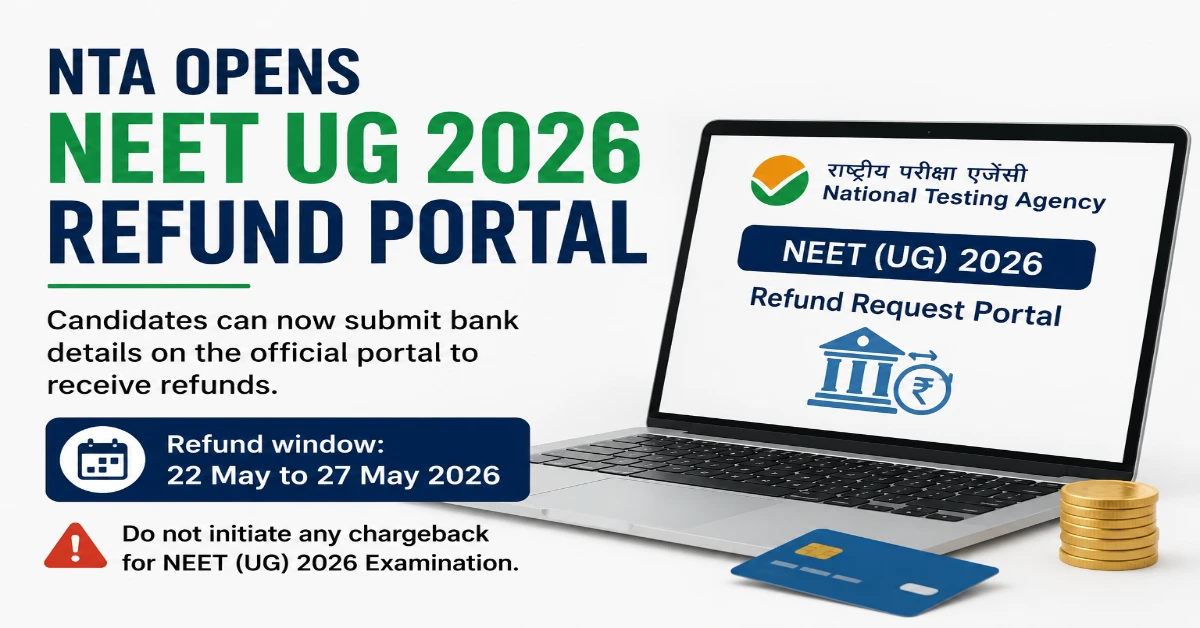 NTA OPENS
NEET UG 2026
REFUND PORTAL

Candidates can now submit bank details on the official portal to receive refunds.

Refund window:
22 May to 27 May 2026

Do not initiate any chargeback for NEET (UG) 2026 Examination.

राष्ट्रीय परीक्षा एजेंसी
National Testing Agency

NEET (UG) 2026

Refund Request Portal

₹